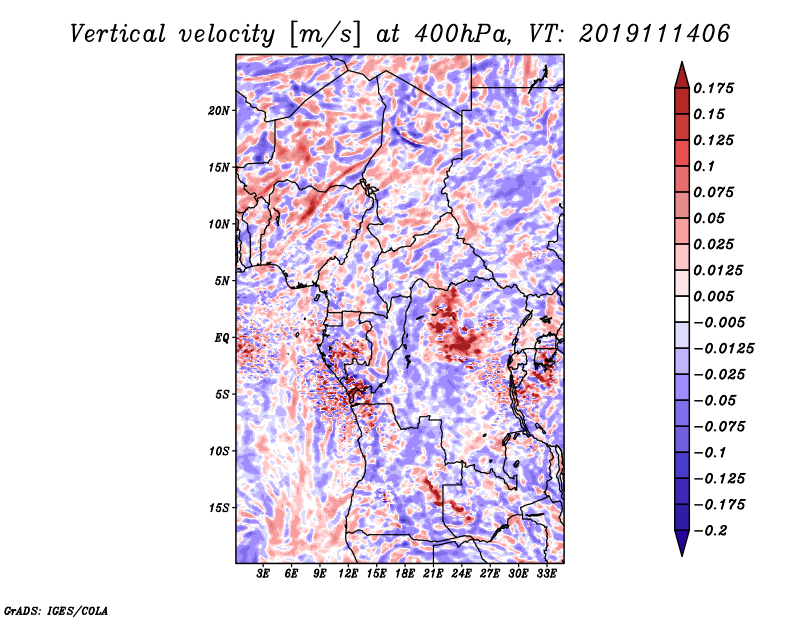 Vertical velocity [m/s] at 400hPa, VT: 2019111406

20N
15N
10N
5N
EQ
5S
10S
15S

3E 6E 9E 12E 15E 18E 21E 24E 27E 30E 33E

0.175
0.15
0.125
0.1
0.075
0.05
0.025
0.0125
0.005
−0.005
−0.0125
−0.025
−0.05
−0.075
−0.1
−0.125
−0.175
−0.2

GrADS: IGES/COLA